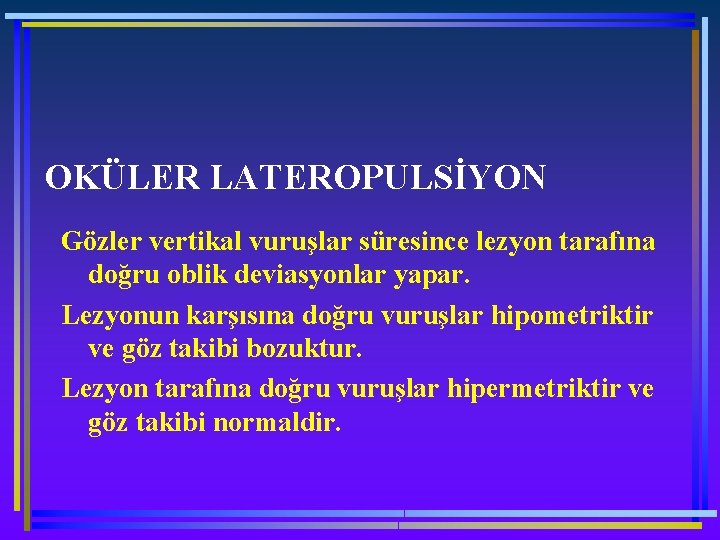 OKÜLER LATEROPULSİYON

Gözler vertikal vuruşlar süresince lezyon tarafına doğru oblik deviasyonlar yapar.

Lezyonun karşısına doğru vuruşlar hipometriktir ve göz takibi bozuktur.

Lezyon tarafına doğru vuruşlar hipermetriktir ve göz takibi normaldir.